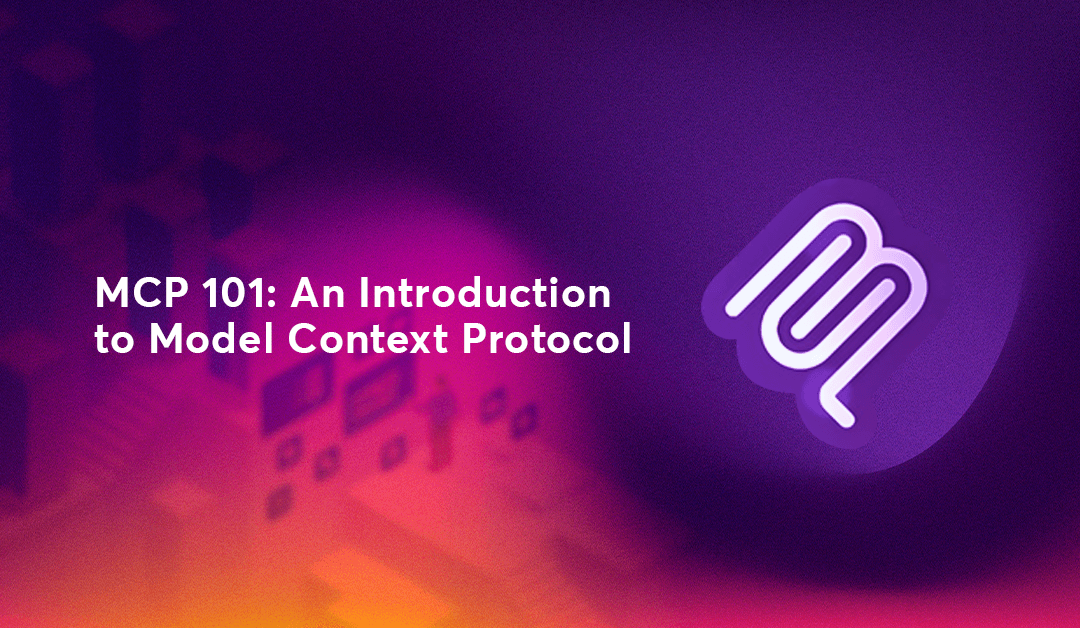 MCP 101: An Introduction to Model Context Protocol